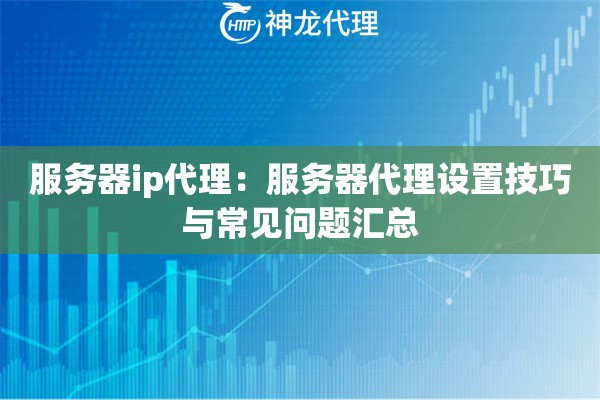 HTTP 神龙代理

服务器ip代理：服务器代理设置技巧与常见问题汇总